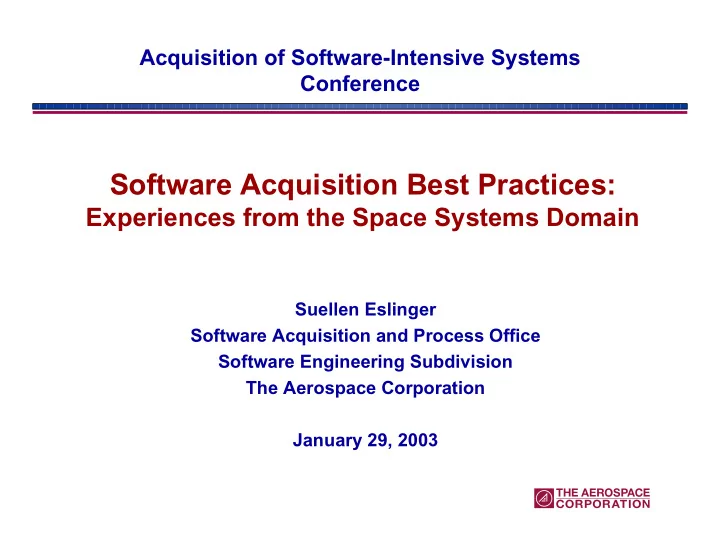 Acquisition of Software-Intensive Systems Conference

Software Acquisition Best Practices:
Experiences from the Space Systems Domain

Suellen Eslinger
Software Acquisition and Process Office
Software Engineering Subdivision
The Aerospace Corporation

January 29, 2003

THE AEROSPACE CORPORATION